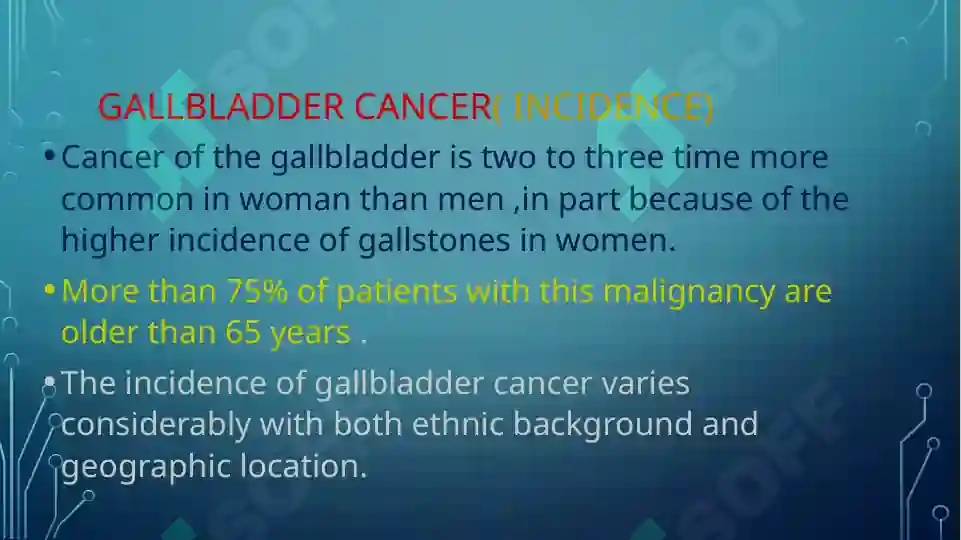 GALLBLADDER CANCER( INCIDENCE)

• Cancer of the gallbladder is two to three time more common in woman than men ,in part because of the higher incidence of gallstones in women.

• More than 75% of patients with this malignancy are older than 65 years .

• The incidence of gallbladder cancer varies considerably with both ethnic background and geographic location.